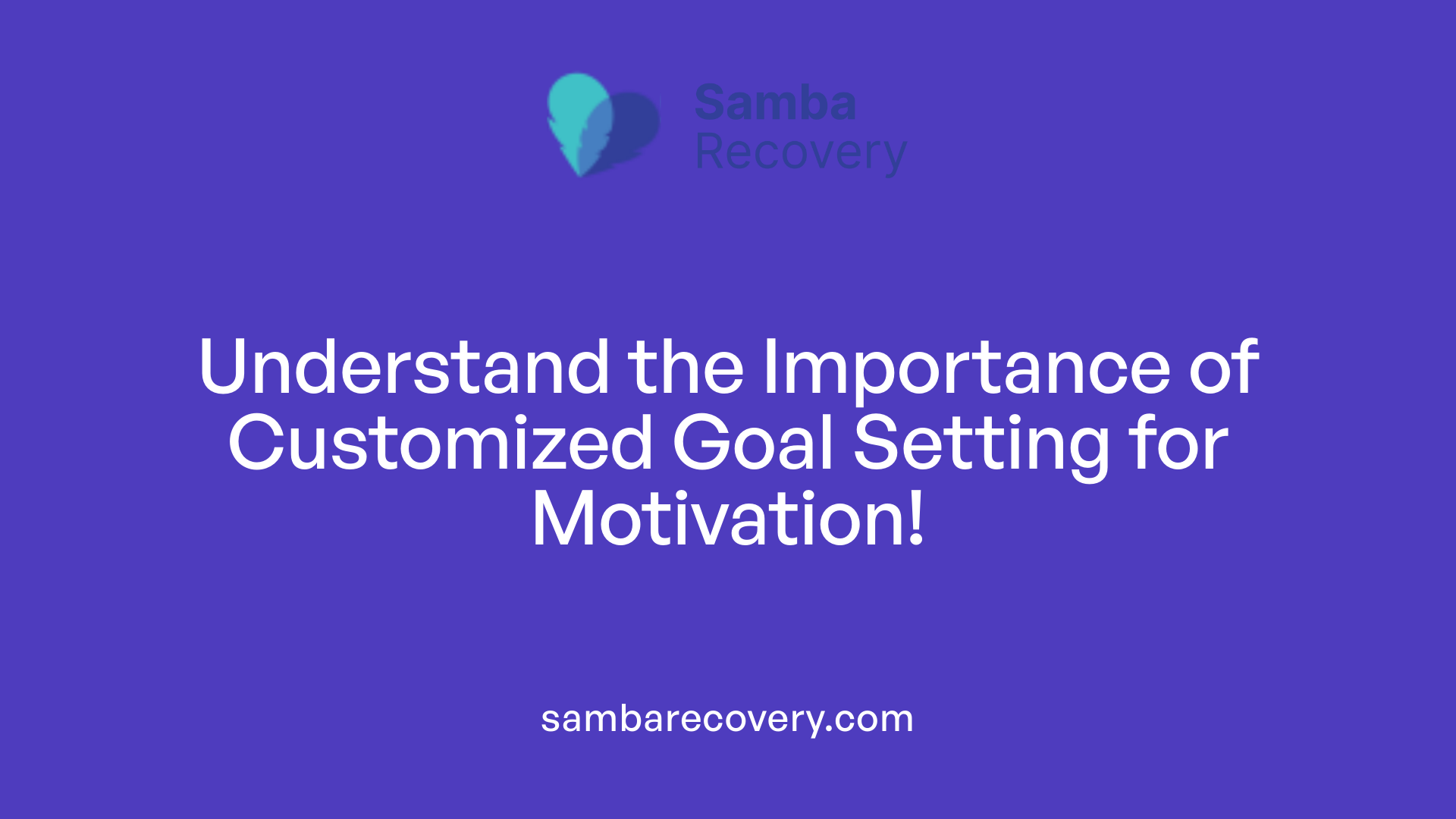 Samba Recovery

Understand the Importance of Customized Goal Setting for Motivation!

sambarecovery.com